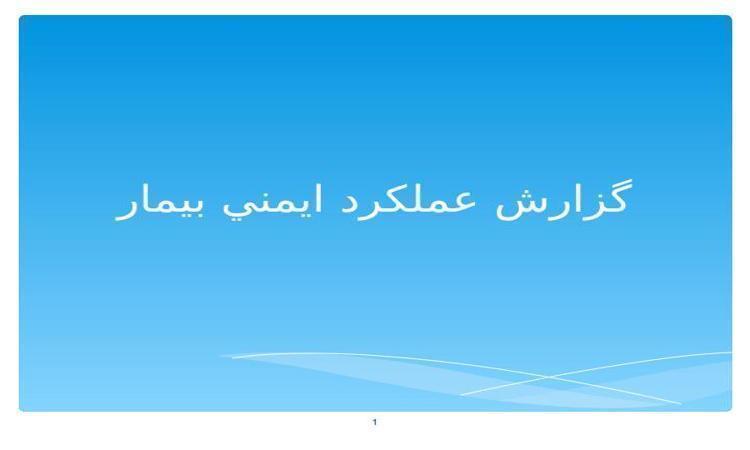 گزارش عملكرد ايمني بيمار

1